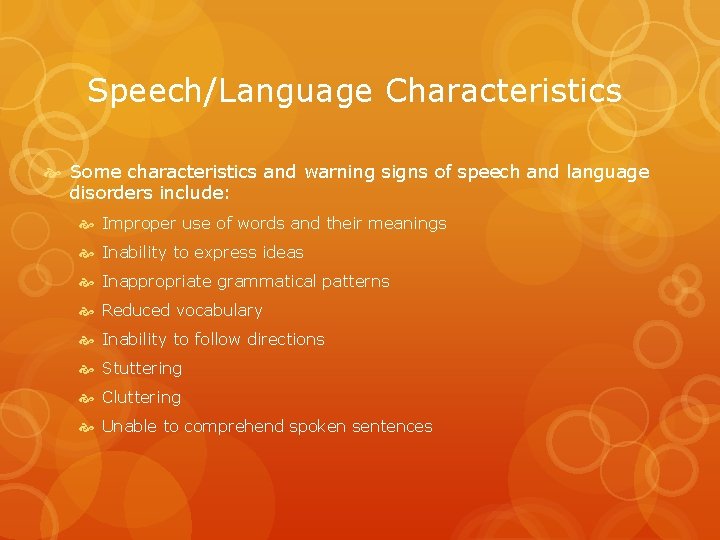 Speech/Language Characteristics

Some characteristics and warning signs of speech and language disorders include:

Improper use of words and their meanings

Inability to express ideas

Inappropriate grammatical patterns

Reduced vocabulary

Inability to follow directions

Stuttering

Cluttering

Unable to comprehend spoken sentences